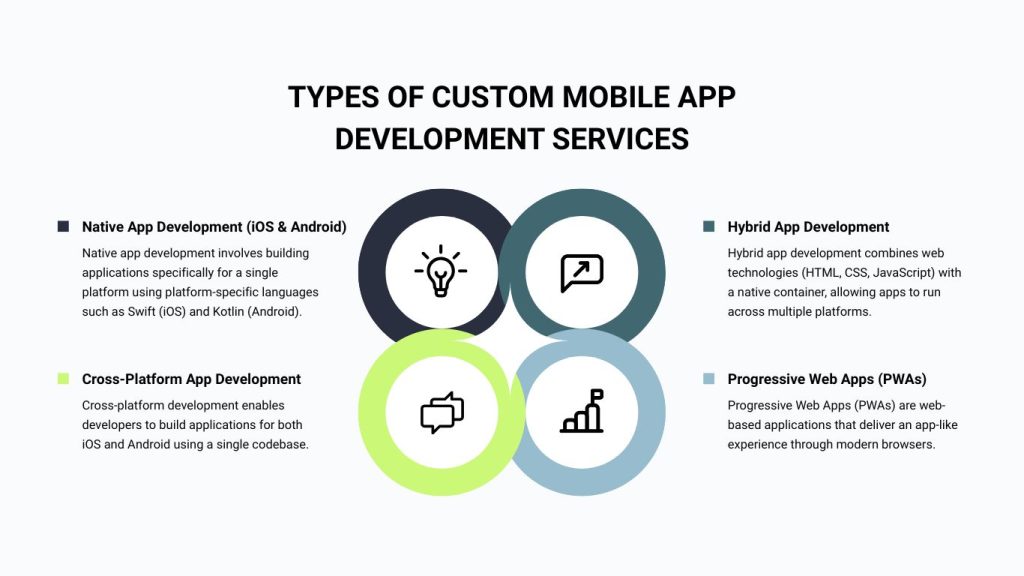 TYPES OF CUSTOM MOBILE APP DEVELOPMENT SERVICES

Native App Development (iOS & Android)

Native app development involves building applications specifically for a single platform using platform-specific languages such as Swift (iOS) and Kotlin (Android).

Cross-Platform App Development

Cross-platform development enables developers to build applications for both iOS and Android using a single codebase.

Hybrid App Development

Hybrid app development combines web technologies (HTML, CSS, JavaScript) with a native container, allowing apps to run across multiple platforms.

Progressive Web Apps (PWAs)

Progressive Web Apps (PWAs) are web-based applications that deliver an app-like experience through modern browsers.